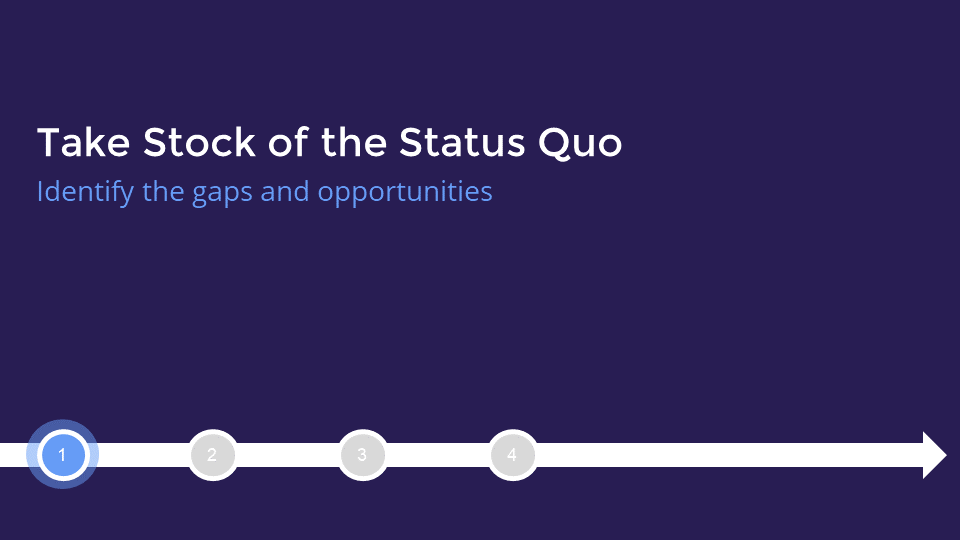 Take Stock of the Status Quo

Identify the gaps and opportunities

1 2 3 4